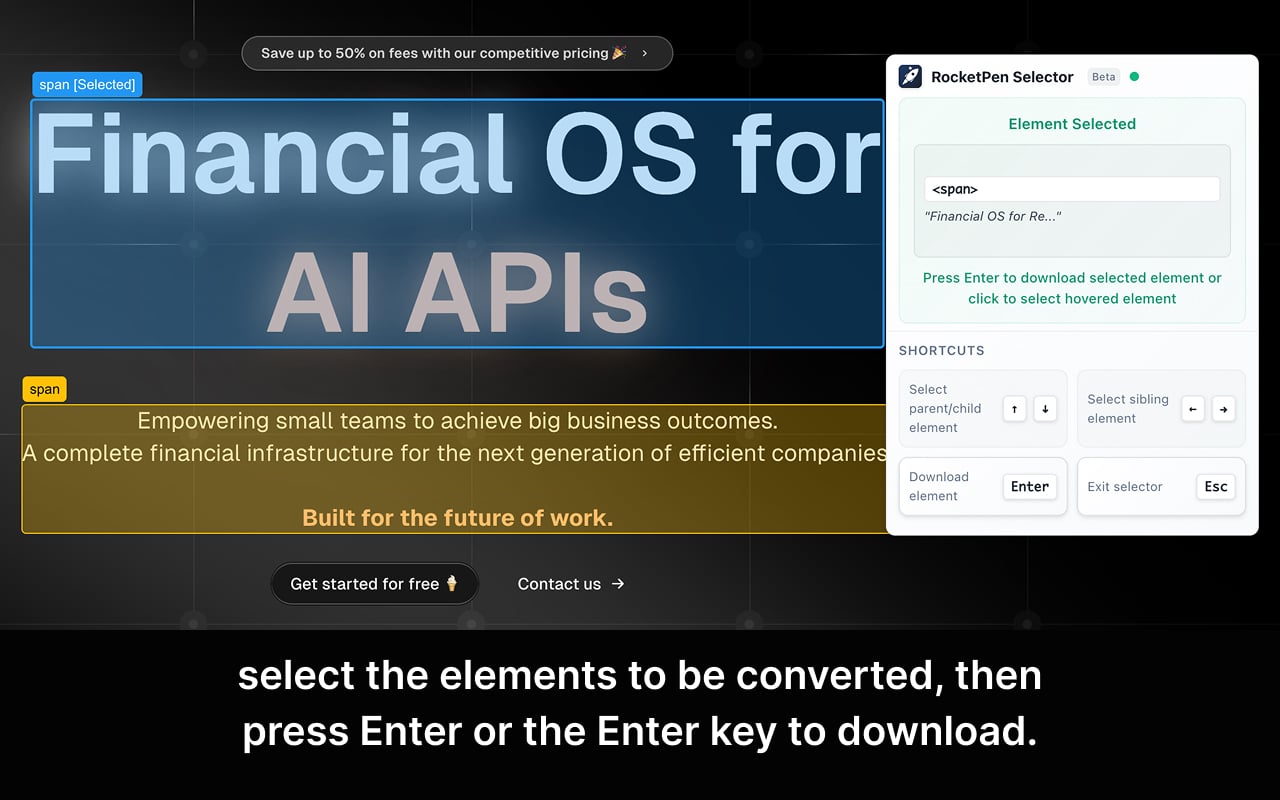 Save up to 50% on fees with our competitive pricing 🎉 ›

span [Selected]

Financial OS for AI APIs

span

Empowering small teams to achieve big business outcomes.
A complete financial infrastructure for the next generation of efficient companies

Built for the future of work.

Get started for free 🍦

Contact us →

RocketPen Selector Beta

Element Selected

<span>
"Financial OS for Re..."

Press Enter to download selected element or click to select hovered element

SHORTCUTS

Select parent/child element ↑ ↓

Select sibling element ← →

Download element Enter

Exit selector Esc

select the elements to be converted, then press Enter or the Enter key to download.